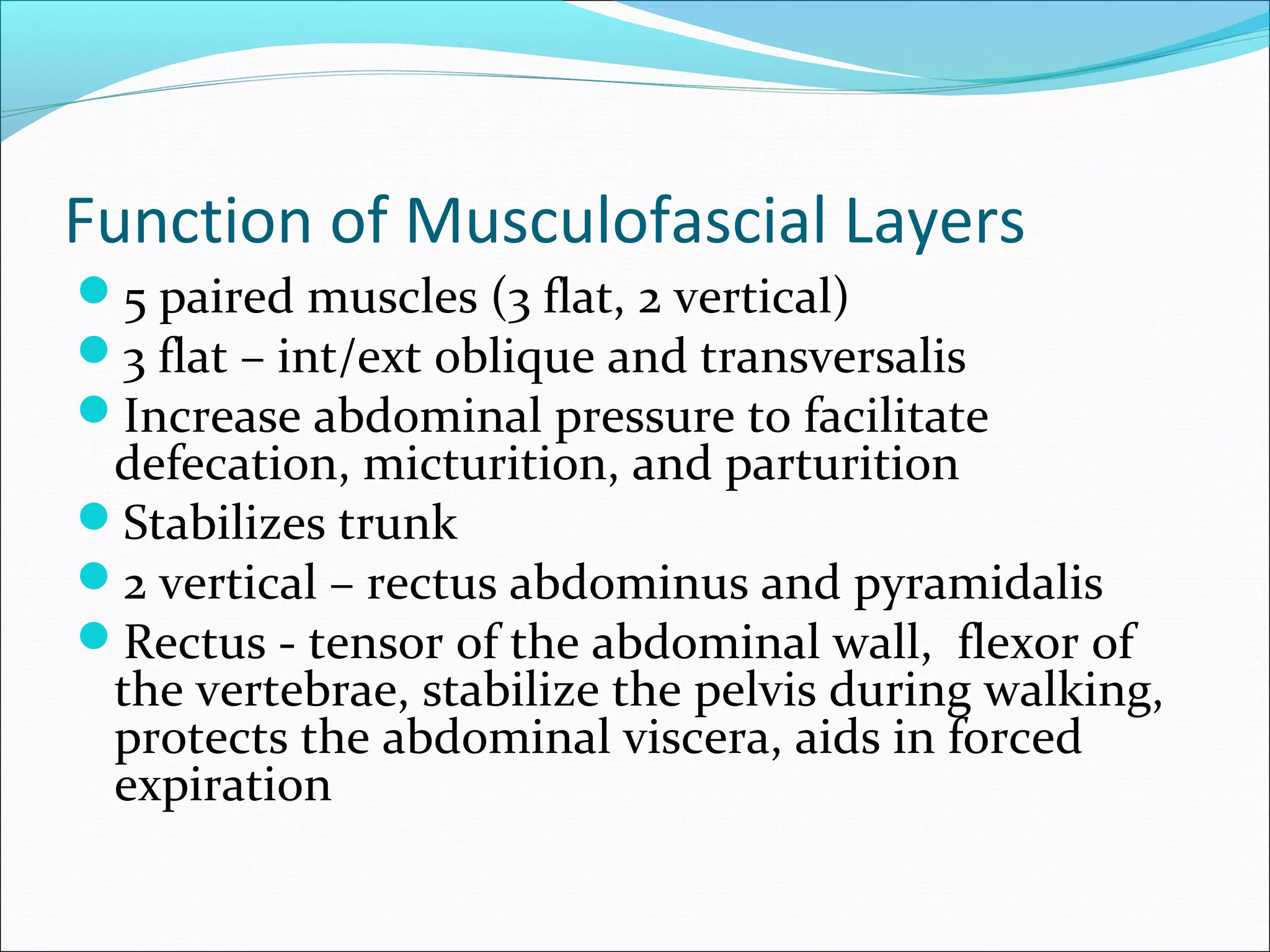 Function of Musculofascial Layers

- 5 paired muscles (3 flat, 2 vertical)
- 3 flat – int/ext oblique and transversalis
- Increase abdominal pressure to facilitate defecation, micturition, and parturition
- Stabilizes trunk
- 2 vertical – rectus abdominus and pyramidalis
- Rectus - tensor of the abdominal wall, flexor of the vertebrae, stabilize the pelvis during walking, protects the abdominal viscera, aids in forced expiration